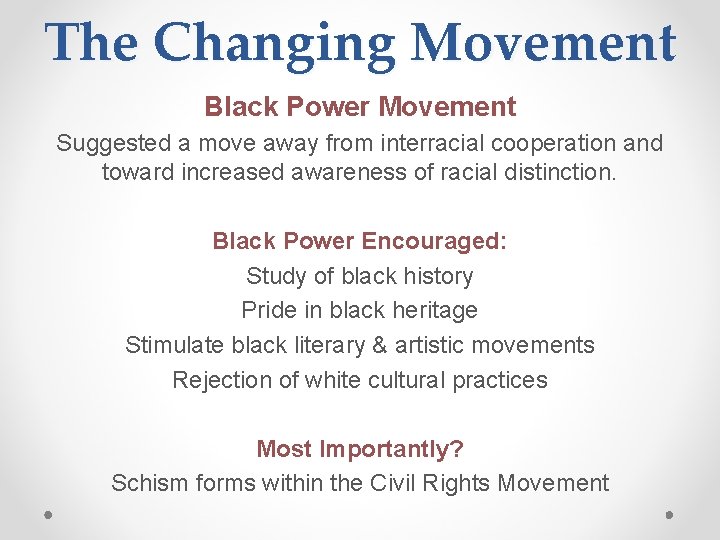 The Changing Movement

Black Power Movement

Suggested a move away from interracial cooperation and toward increased awareness of racial distinction.

Black Power Encouraged:

Study of black history

Pride in black heritage

Stimulate black literary & artistic movements

Rejection of white cultural practices

Most Importantly?

Schism forms within the Civil Rights Movement